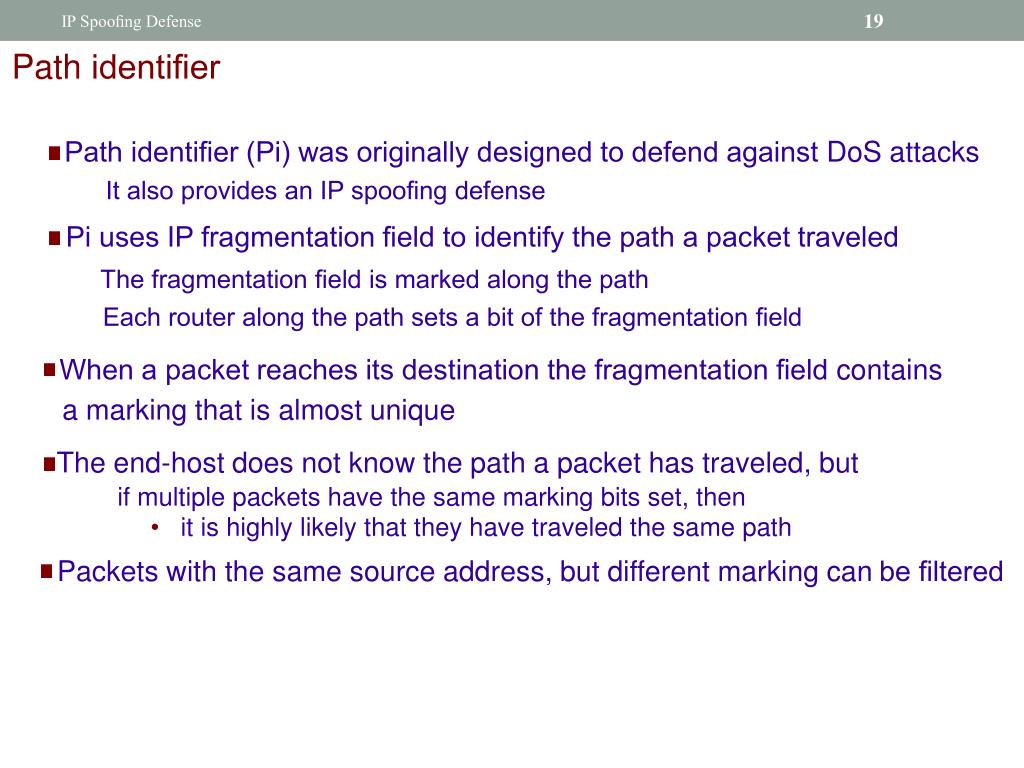 IP Spoofing Defense

19

Path identifier

Path identifier (Pi) was originally designed to defend against DoS attacks

It also provides an IP spoofing defense

Pi uses IP fragmentation field to identify the path a packet traveled

The fragmentation field is marked along the path

Each router along the path sets a bit of the fragmentation field

When a packet reaches its destination the fragmentation field contains a marking that is almost unique

The end-host does not know the path a packet has traveled, but

if multiple packets have the same marking bits set, then

• it is highly likely that they have traveled the same path

Packets with the same source address, but different marking can be filtered